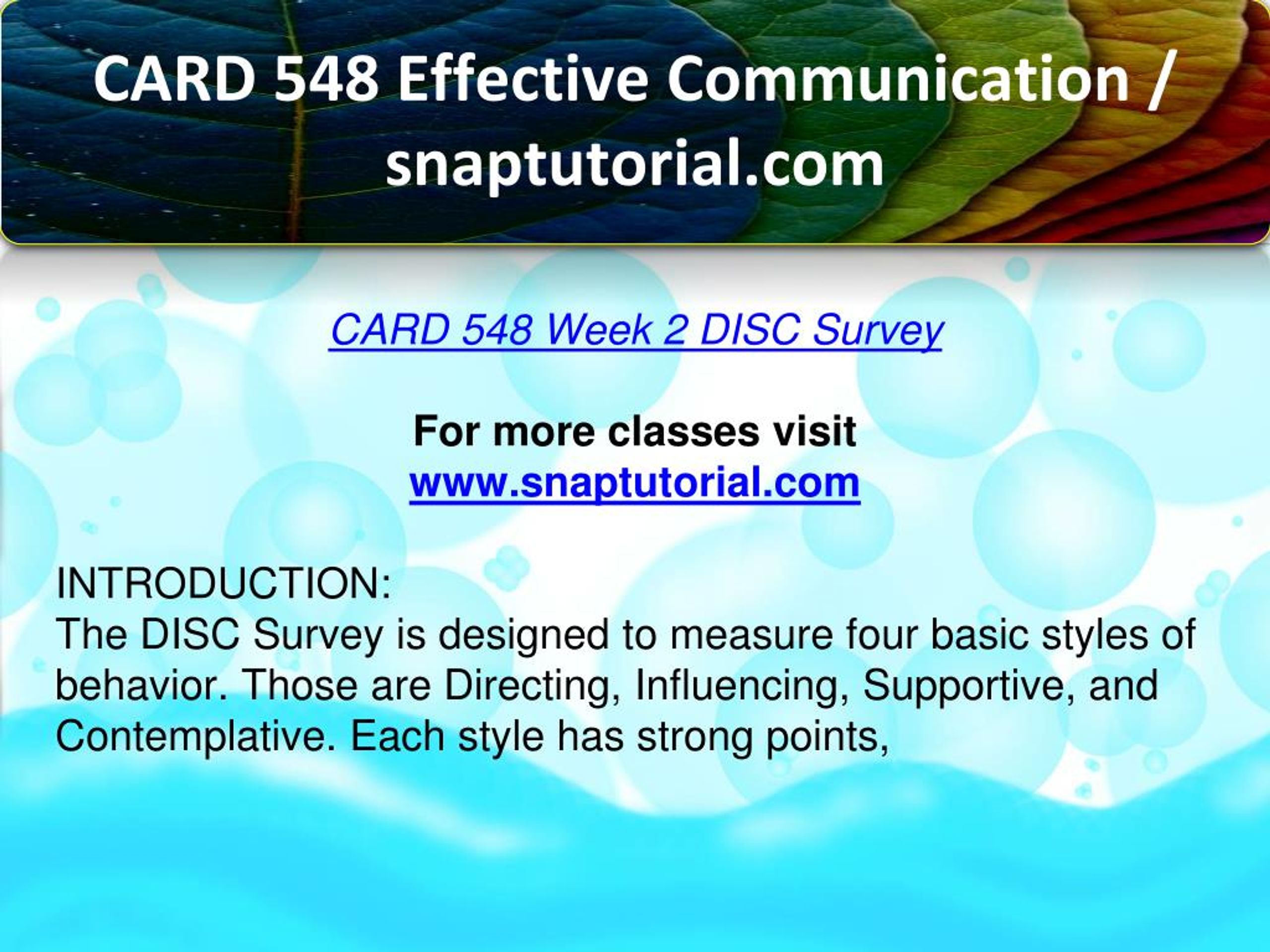 CARD 548 Effective Communication / snaptutorial.com

CARD 548 Week 2 DISC Survey

For more classes visit
www.snaptutorial.com

INTRODUCTION:
The DISC Survey is designed to measure four basic styles of behavior. Those are Directing, Influencing, Supportive, and Contemplative. Each style has strong points,